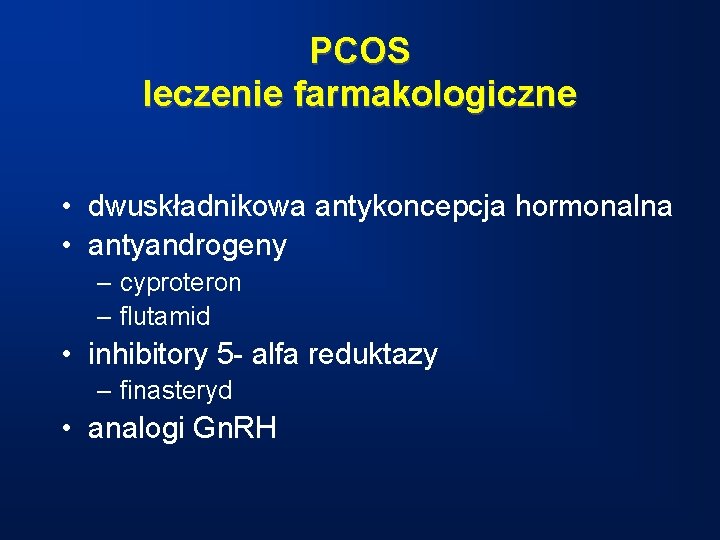 PCOS
leczenie farmakologiczne

• dwuskładnikowa antykoncepcja hormonalna
• antyandrogeny
– cyproteron
– flutamid
• inhibitory 5- alfa reduktazy
– finasteryd
• analogi GnRH